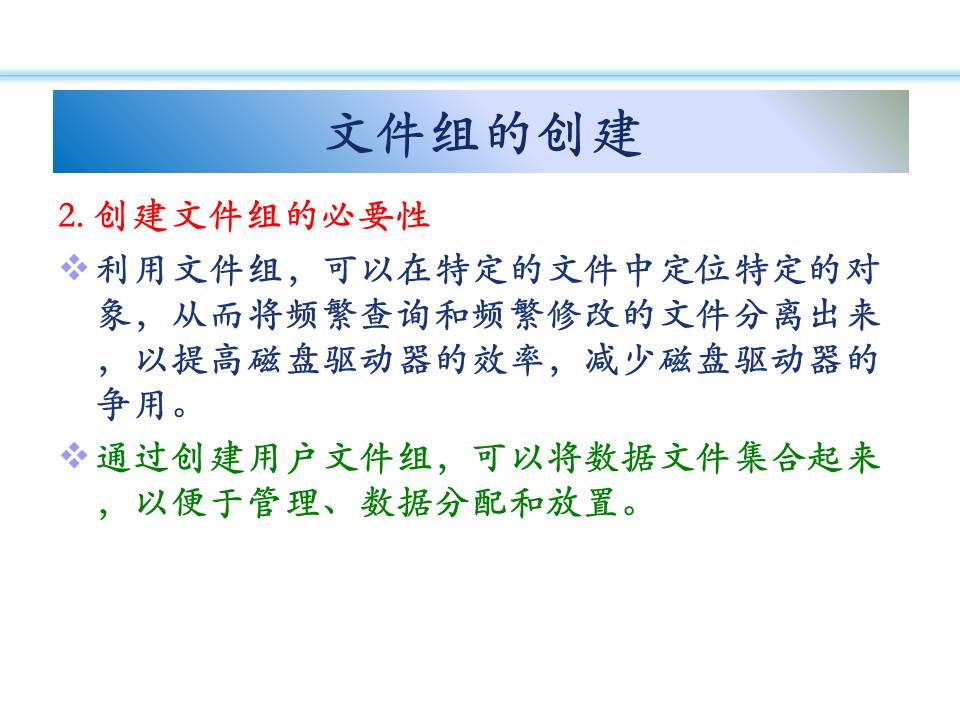 文件组的创建

2. 创建文件组的必要性

❖ 利用文件组，可以在特定的文件中定位特定的对象，从而将频繁查询和频繁修改的文件分离出来，以提高磁盘驱动器的效率，减少磁盘驱动器的争用。

❖ 通过创建用户文件组，可以将数据文件集合起来，以便于管理、数据分配和放置。